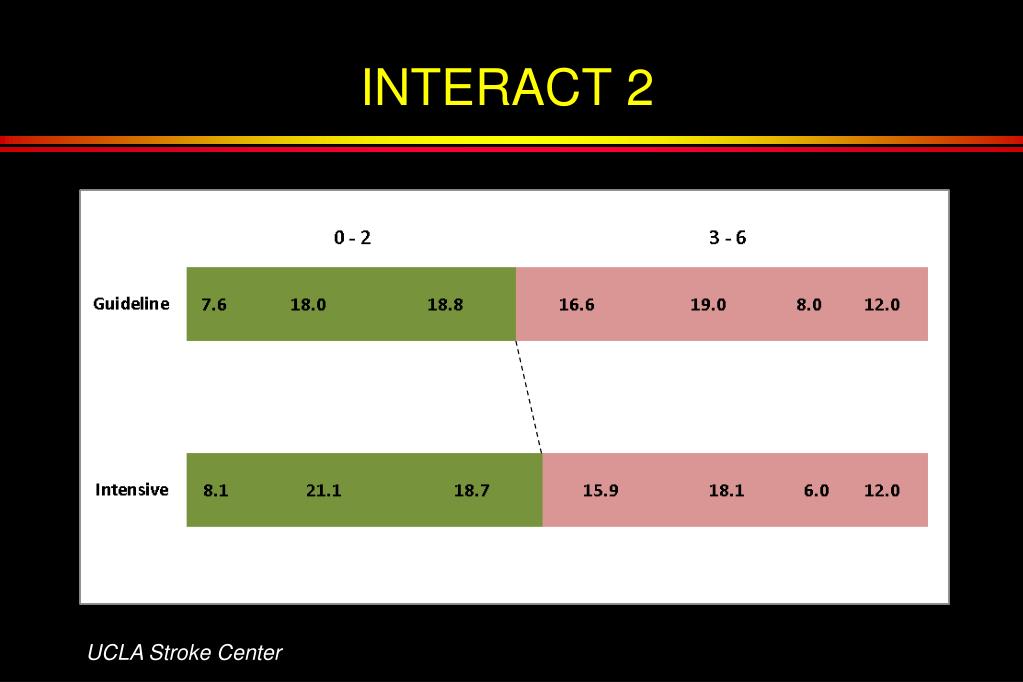 INTERACT 2

0 - 2

3 - 6

Guideline 7.6 18.0 18.8 16.6 19.0 8.0 12.0

Intensive 8.1 21.1 18.7 15.9 18.1 6.0 12.0

UCLA Stroke Center